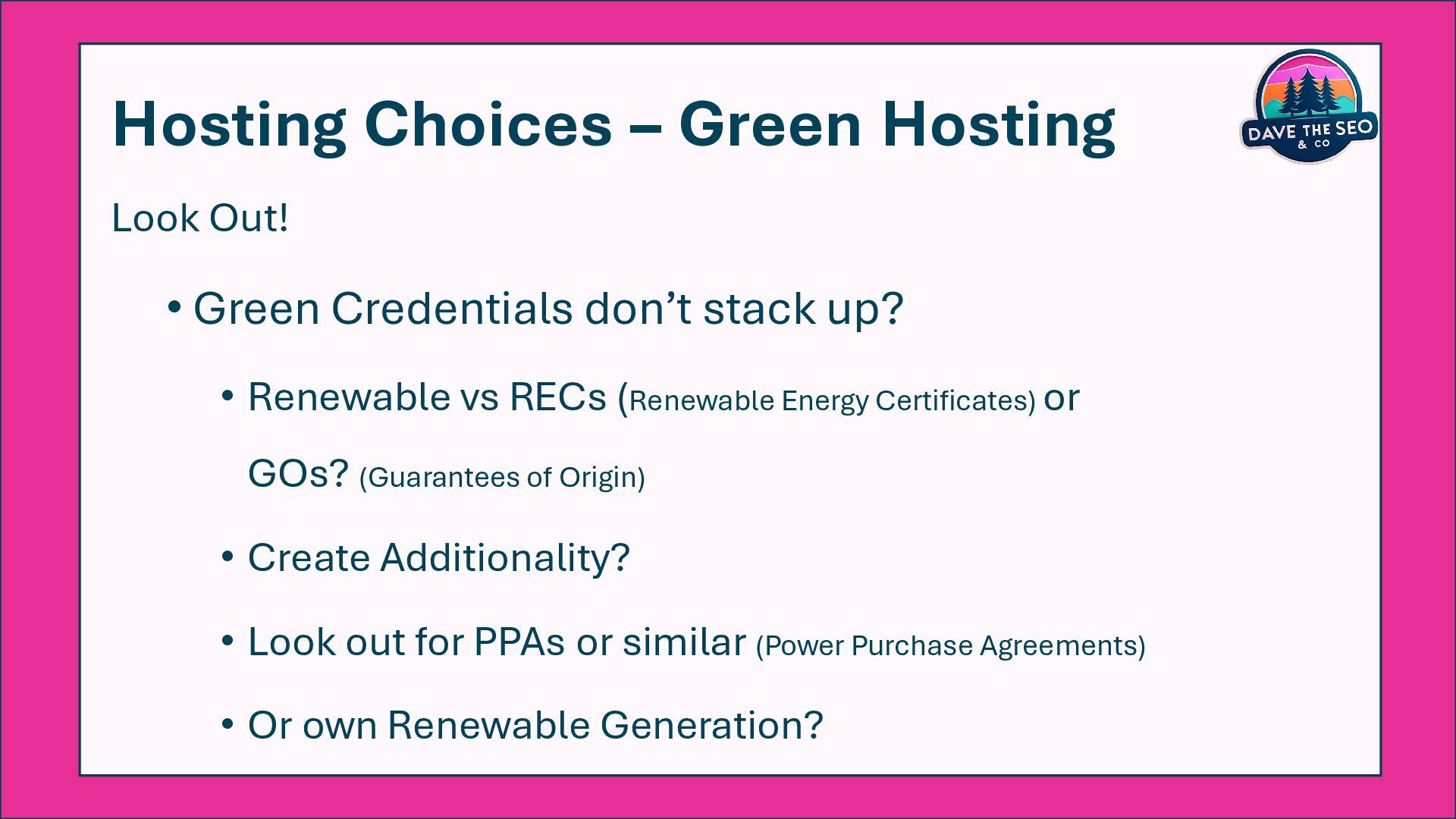 Hosting Choices – Green Hosting

DAVE THE SEO & CO

Look Out!

• Green Credentials don't stack up?

• Renewable vs RECs (Renewable Energy Certificates) or GOs? (Guarantees of Origin)

• Create Additionality?

• Look out for PPAs or similar (Power Purchase Agreements)

• Or own Renewable Generation?